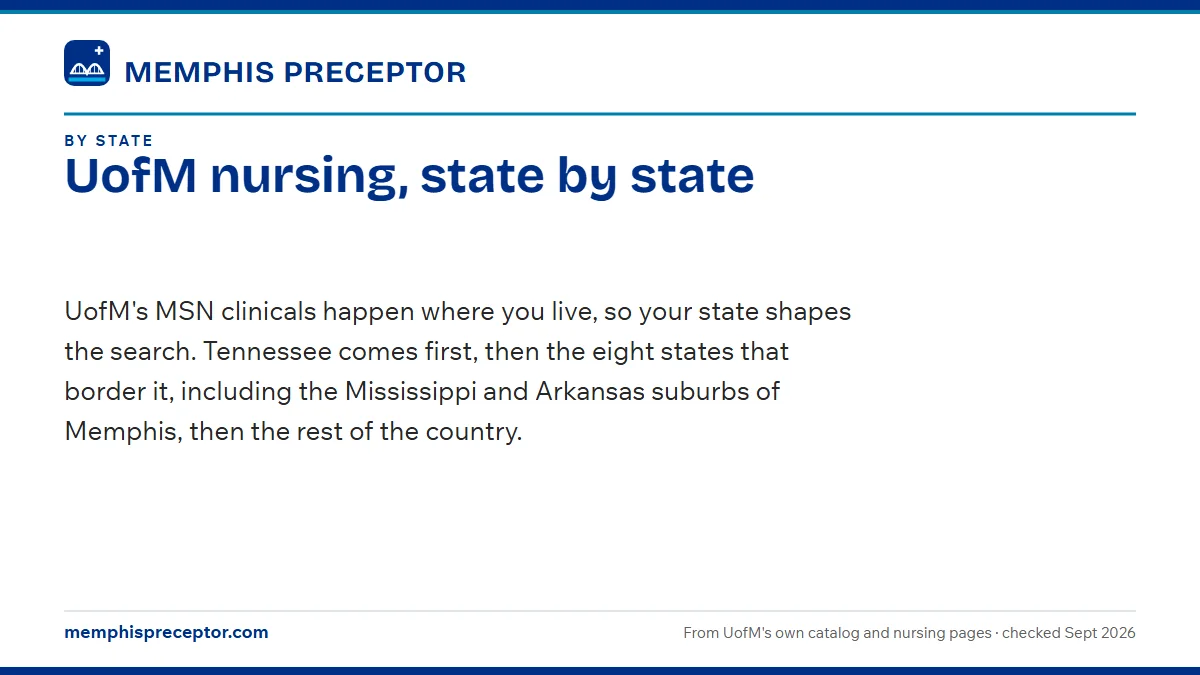 MEMPHIS PRECEPTOR

BY STATE

UofM nursing, state by state

UofM's MSN clinicals happen where you live, so your state shapes the search. Tennessee comes first, then the eight states that border it, including the Mississippi and Arkansas suburbs of Memphis, then the rest of the country.

memphispreceptor.com

From UofM's own catalog and nursing pages · checked Sept 2026